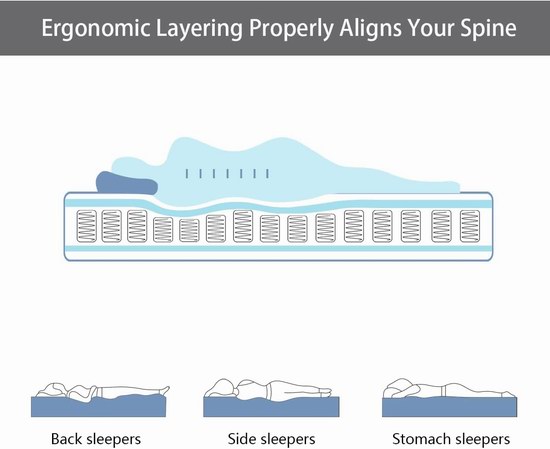 Ergonomic Layering Properly Aligns Your Spine

Back sleepers

Side sleepers

Stomach sleepers